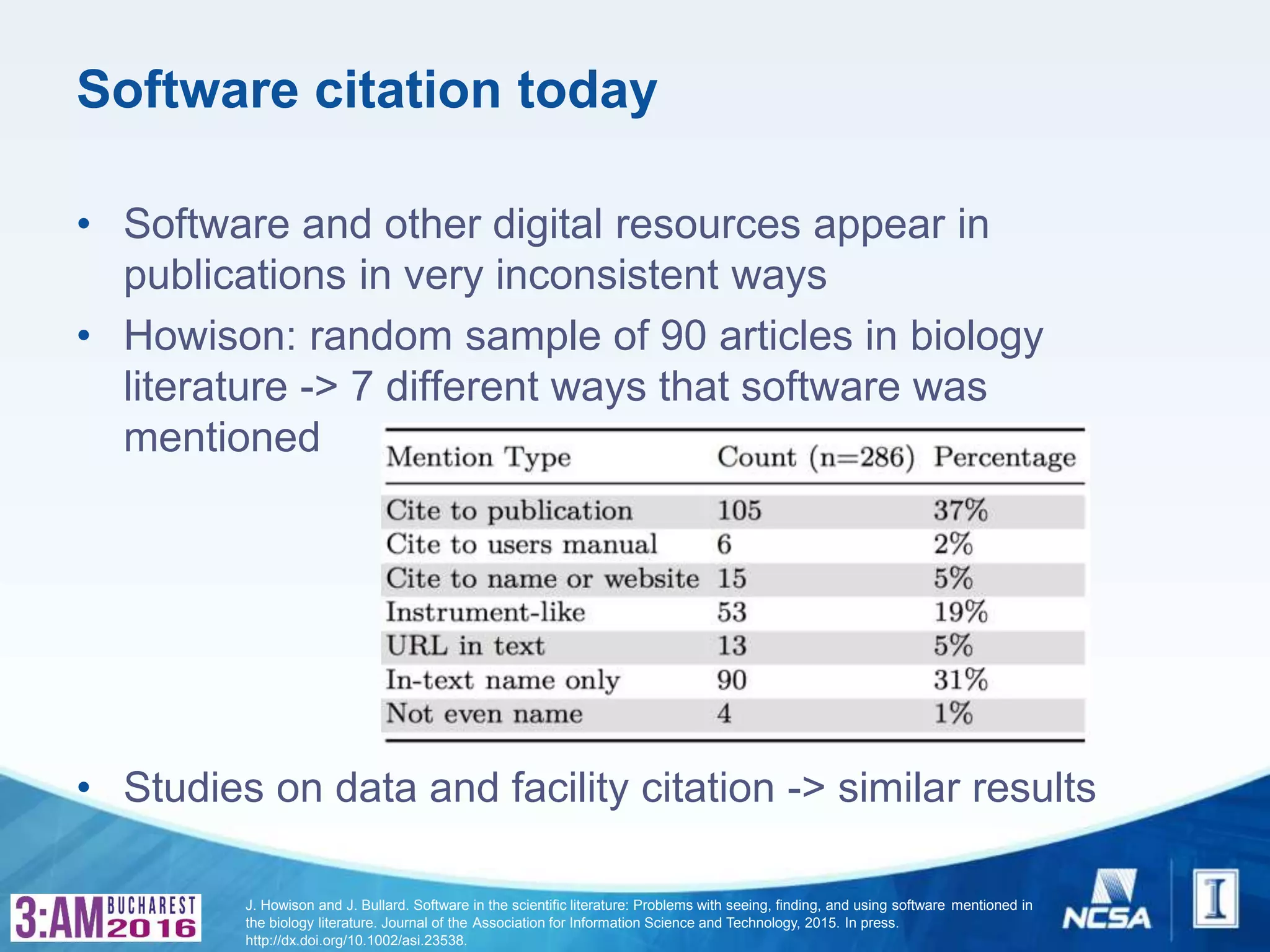 Software citation today

• Software and other digital resources appear in publications in very inconsistent ways
• Howison: random sample of 90 articles in biology literature -> 7 different ways that software was mentioned

| Mention Type | Count (n=286) | Percentage |
|---|---|---|
| Cite to publication | 105 | 37% |
| Cite to users manual | 6 | 2% |
| Cite to name or website | 15 | 5% |
| Instrument-like | 53 | 19% |
| URL in text | 13 | 5% |
| In-text name only | 90 | 31% |
| Not even name | 4 | 1% |

• Studies on data and facility citation -> similar results

3:AM BUCHAREST 2016

J. Howison and J. Bullard. Software in the scientific literature: Problems with seeing, finding, and using software mentioned in the biology literature. Journal of the Association for Information Science and Technology, 2015. In press. http://dx.doi.org/10.1002/asi.23538.

NCSA

I